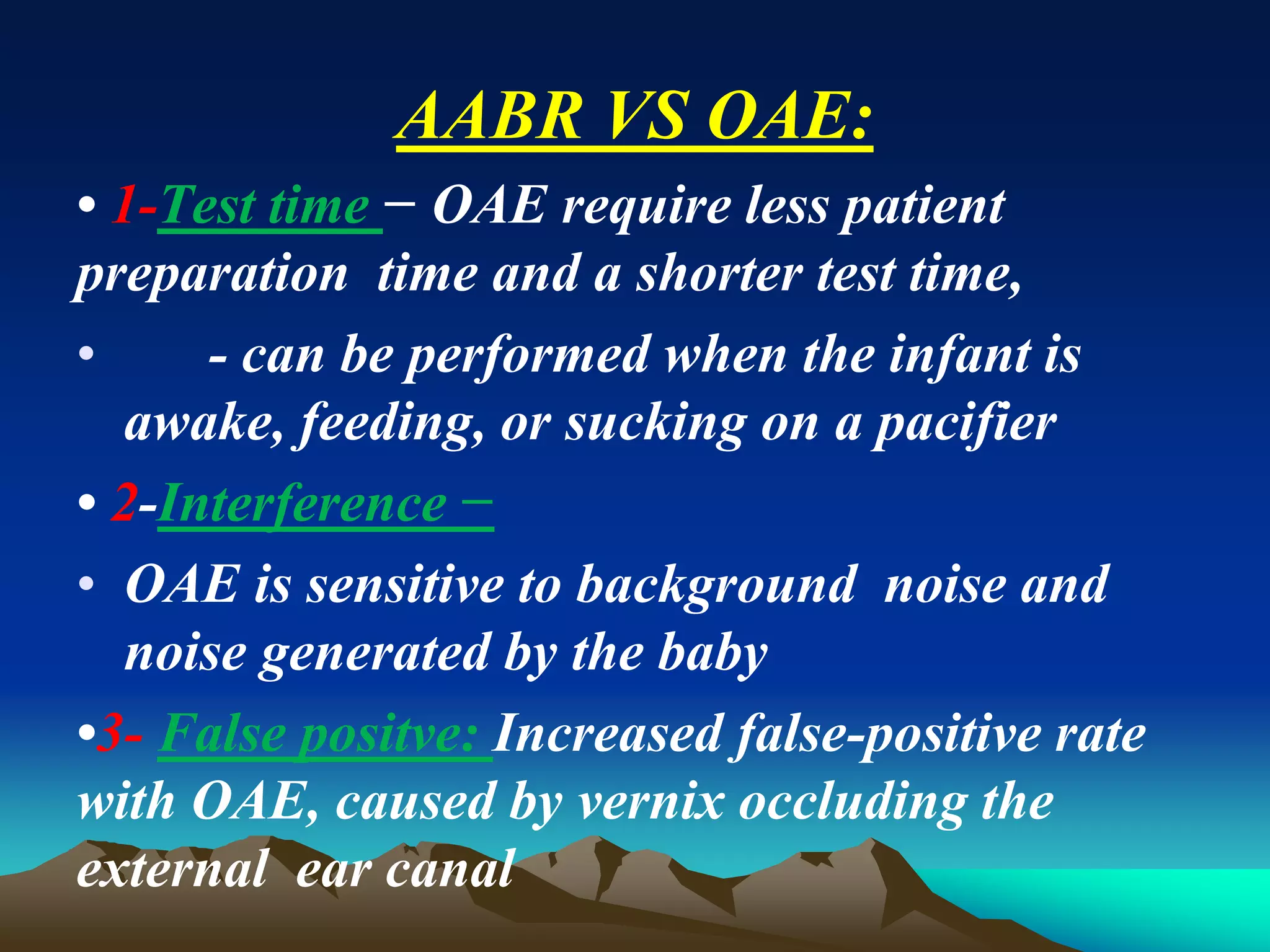 AABR VS OAE:

• 1-Test time – OAE require less patient preparation time and a shorter test time,

• - can be performed when the infant is awake, feeding, or sucking on a pacifier

• 2-Interference –

• OAE is sensitive to background noise and noise generated by the baby

•3- False positve: Increased false-positive rate with OAE, caused by vernix occluding the external ear canal